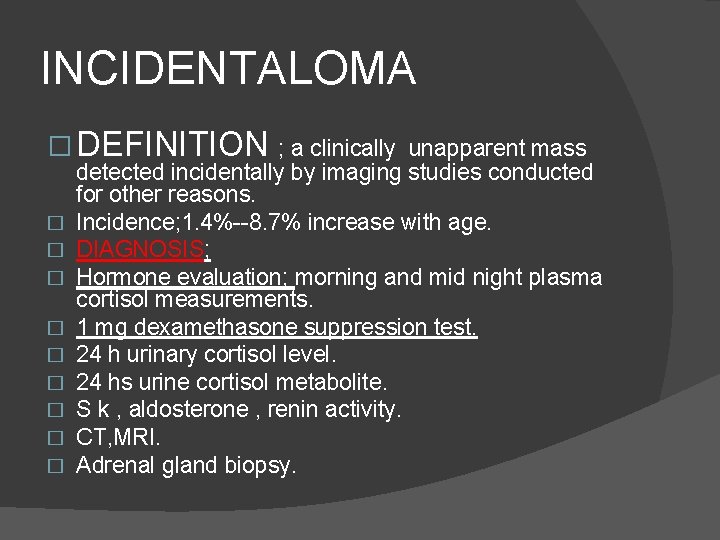 INCIDENTALOMA

□ DEFINITION ; a clinically unapparent mass detected incidentally by imaging studies conducted for other reasons.
□ Incidence;1.4%--8.7% increase with age.
□ DIAGNOSIS;
□ Hormone evaluation; morning and mid night plasma cortisol measurements.
□ 1 mg dexamethasone suppression test.
□ 24 h urinary cortisol level.
□ 24 hs urine cortisol metabolite.
□ S k , aldosterone , renin activity.
□ CT,MRI.
□ Adrenal gland biopsy.